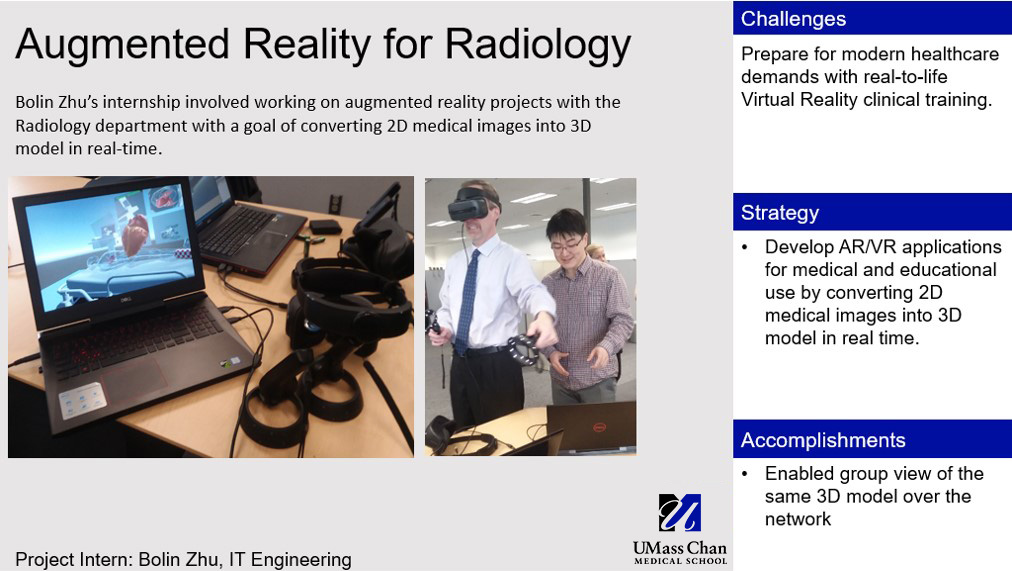 Augmented Reality for Radiology

Bolin Zhu's internship involved working on augmented reality projects with the Radiology department with a goal of converting 2D medical images into 3D model in real-time.

Project Intern: Bolin Zhu, IT Engineering

UMass Chan
MEDICAL SCHOOL

Challenges

Prepare for modern healthcare demands with real-to-life Virtual Reality clinical training.

Strategy

• Develop AR/VR applications for medical and educational use by converting 2D medical images into 3D model in real time.

Accomplishments

• Enabled group view of the same 3D model over the network